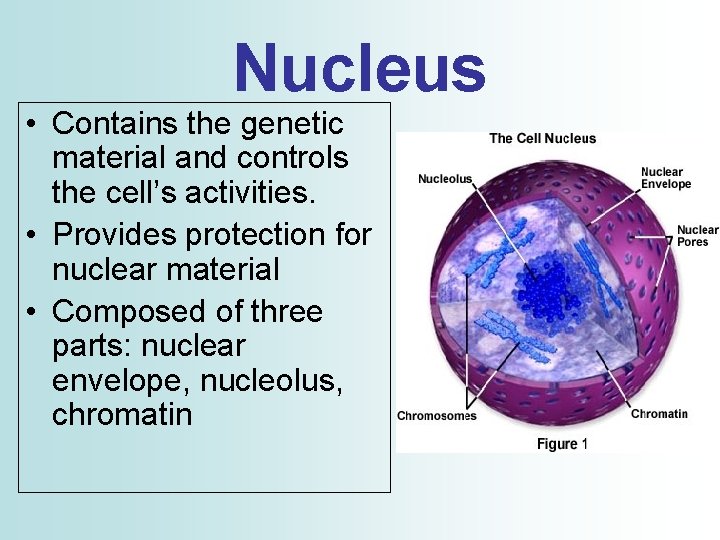 Nucleus

• Contains the genetic material and controls the cell's activities.
• Provides protection for nuclear material
• Composed of three parts: nuclear envelope, nucleolus, chromatin

The Cell Nucleus

Nucleolus

Nuclear Envelope

Nuclear Pores

Chromosomes

Chromatin

Figure 1